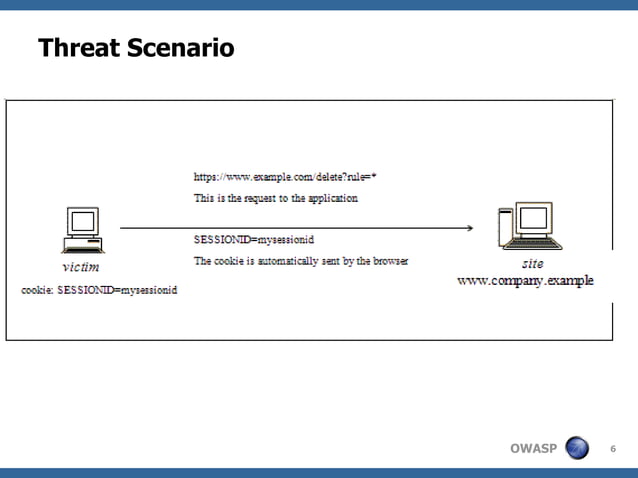 Threat Scenario

https://www.example.com/delete?rule=*

This is the request to the application

SESSIONID=mysessionid

The cookie is automatically sent by the browser

victim

cookie: SESSIONID=mysessionid

site

www.company.example

OWASP

6